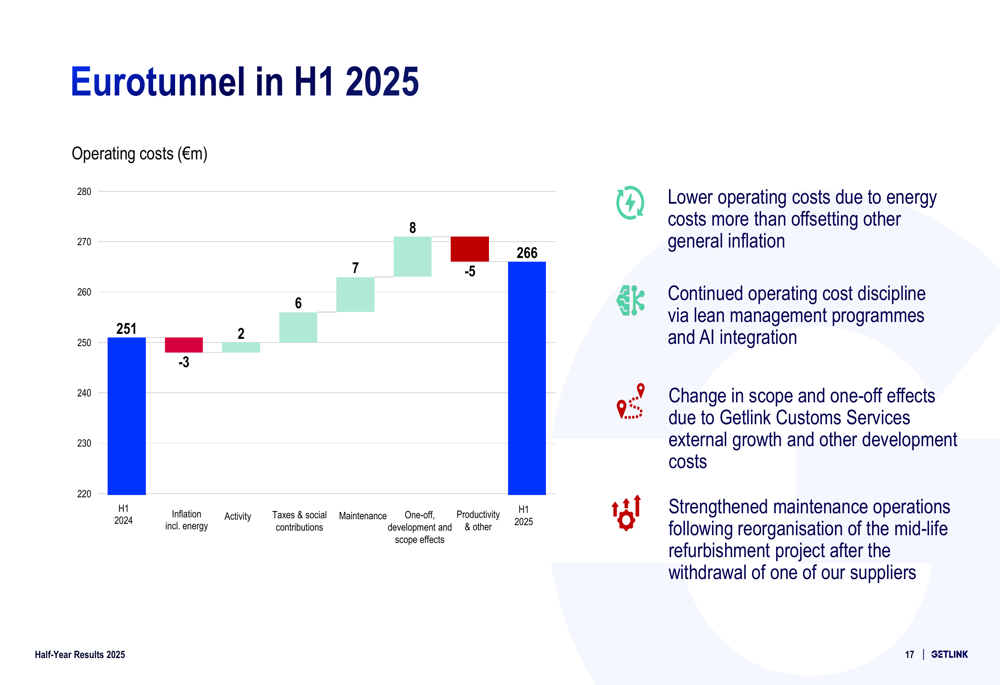 Eurotunnel in H1 2025

Operating costs (€m)

280
270
260
250
240
230
220

251
-3
2
6
7
8
-5
266

H1 2024
Inflation incl. energy
Activity
Taxes & social contributions
Maintenance
One-off, development and scope effects
Productivity & other
H1 2025

Lower operating costs due to energy costs more than offsetting other general inflation

Continued operating cost discipline via lean management programmes and AI integration

Change in scope and one-off effects due to Getlink Customs Services external growth and other development costs

Strengthened maintenance operations following reorganisation of the mid-life refurbishment project after the withdrawal of one of our suppliers

Half-Year Results 2025

17 | GETLINK